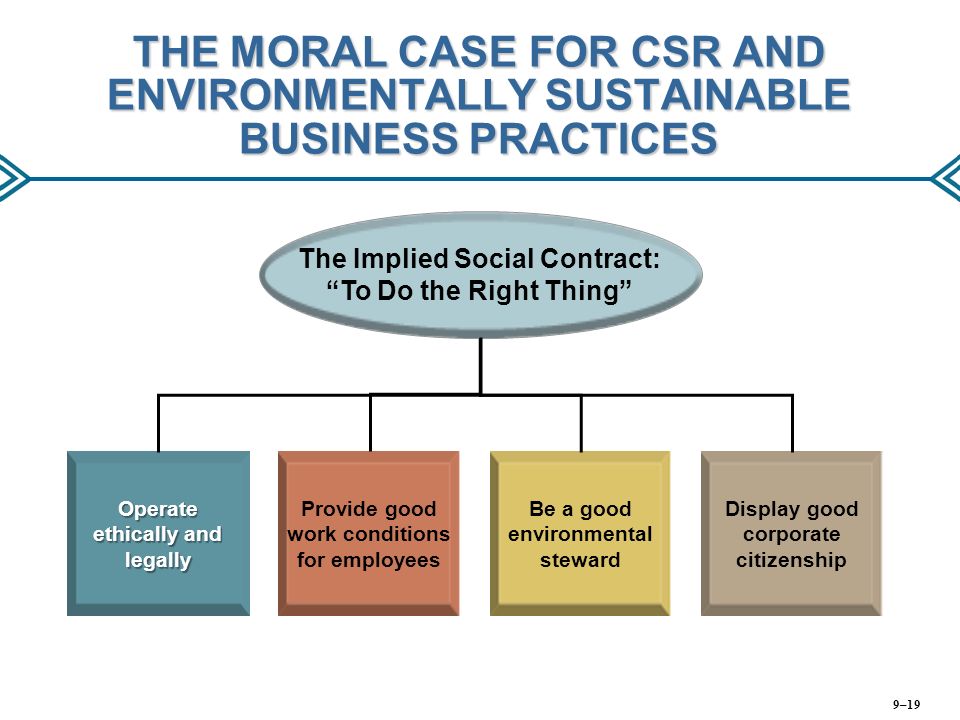 THE MORAL CASE FOR CSR AND ENVIRONMENTALLY SUSTAINABLE BUSINESS PRACTICES

The Implied Social Contract: “To Do the Right Thing”

Operate ethically and legally

Provide good work conditions for employees

Be a good environmental steward

Display good corporate citizenship

9–19